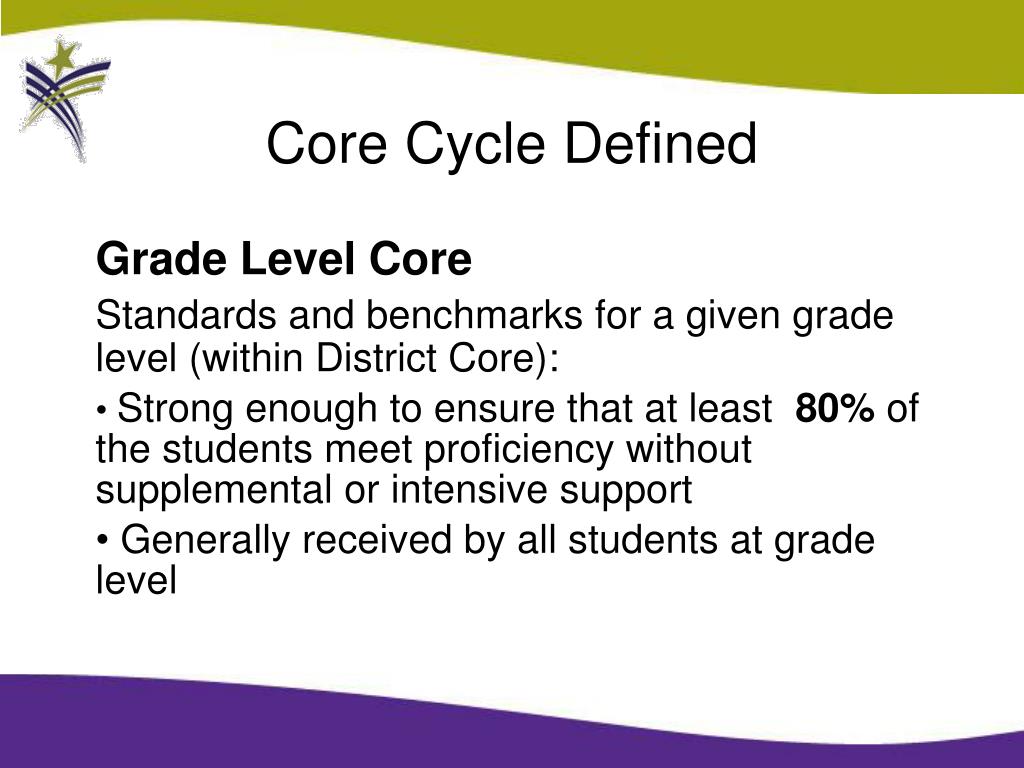 Core Cycle Defined

Grade Level Core

Standards and benchmarks for a given grade level (within District Core):

• Strong enough to ensure that at least 80% of the students meet proficiency without supplemental or intensive support

• Generally received by all students at grade level